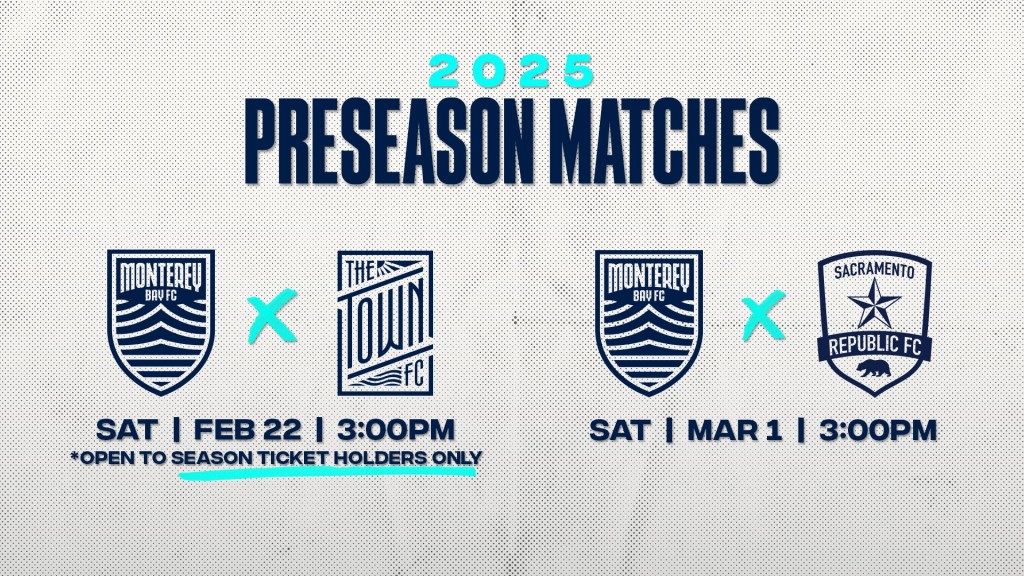 2025
PRESEASON MATCHES

MONTEREY BAY FC
X
THE TOWN FC

SAT | FEB 22 | 3:00PM
*OPEN TO SEASON TICKET HOLDERS ONLY

MONTEREY BAY FC
X
SACRAMENTO REPUBLIC FC

SAT | MAR 1 | 3:00PM